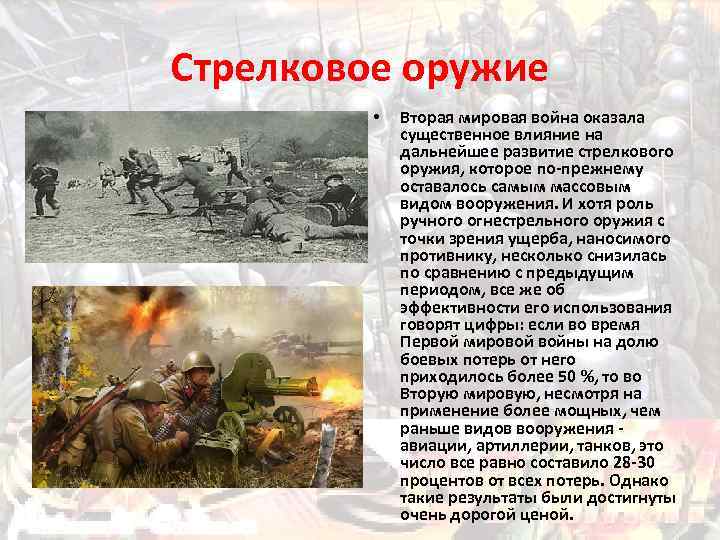 Стрелковое оружие

• Вторая мировая война оказала существенное влияние на дальнейшее развитие стрелкового оружия, которое по-прежнему оставалось самым массовым видом вооружения. И хотя роль ручного огнестрельного оружия с точки зрения ущерба, наносимого противнику, несколько снизилась по сравнению с предыдущим периодом, все же об эффективности его использования говорят цифры: если во время Первой мировой войны на долю боевых потерь от него приходилось более 50 %, то во Вторую мировую, несмотря на применение более мощных, чем раньше видов вооружения - авиации, артиллерии, танков, это число все равно составило 28-30 процентов от всех потерь. Однако такие результаты были достигнуты очень дорогой ценой.